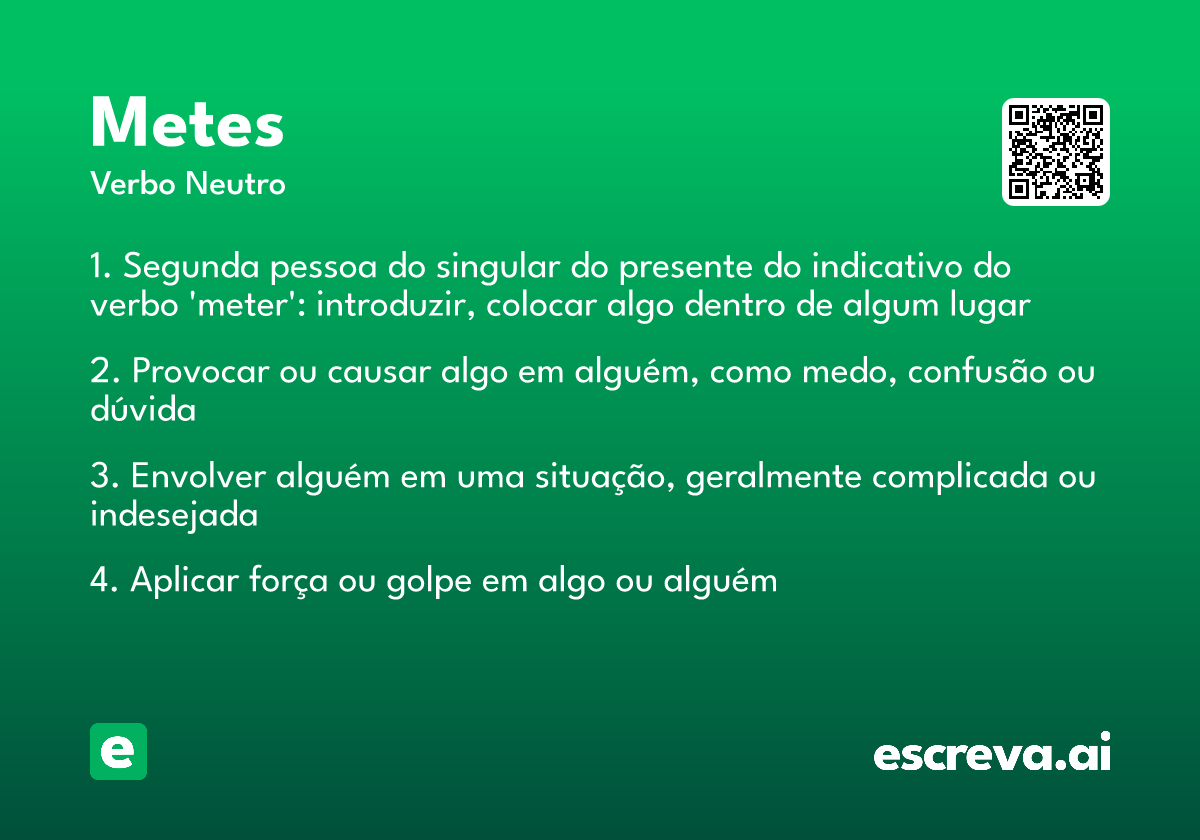 Metes
Verbo Neutro

1. Segunda pessoa do singular do presente do indicativo do verbo 'meter': introduzir, colocar algo dentro de algum lugar

2. Provocar ou causar algo em alguém, como medo, confusão ou dúvida

3. Envolver alguém em uma situação, geralmente complicada ou indesejada

4. Aplicar força ou golpe em algo ou alguém

e

escreva.ai